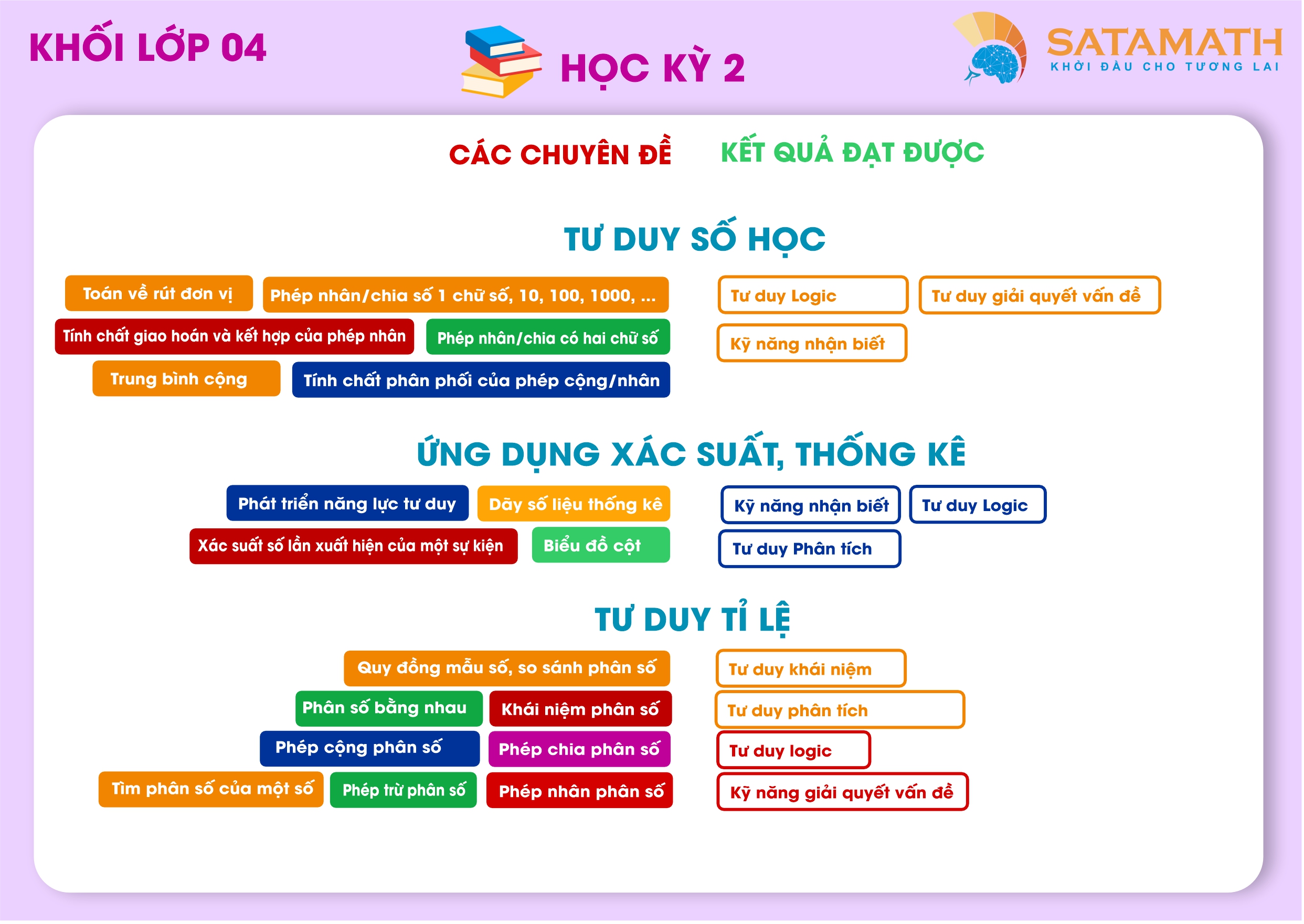 KHỐI LỚP 04

HỌC KỲ 2

SATAMATH
KHỞI ĐẦU CHO TƯƠNG LAI

CÁC CHUYÊN ĐỀ

KẾT QUẢ ĐẠT ĐƯỢC

TƯ DUY SỐ HỌC

Toán về rút đơn vị

Phép nhân/chia số 1 chữ số, 10, 100, 1000, ...

Tính chất giao hoán và kết hợp của phép nhân

Phép nhân/chia có hai chữ số

Trung bình cộng

Tính chất phân phối của phép cộng/nhân

Tư duy Logic

Tư duy giải quyết vấn đề

Kỹ năng nhận biết

ỨNG DỤNG XÁC SUẤT, THỐNG KÊ

Phát triển năng lực tư duy

Dãy số liệu thống kê

Xác suất số lần xuất hiện của một sự kiện

Biểu đồ cột

Kỹ năng nhận biết

Tư duy Logic

Tư duy Phân tích

TƯ DUY TỈ LỆ

Quy đồng mẫu số, so sánh phân số

Phân số bằng nhau

Khái niệm phân số

Phép cộng phân số

Phép chia phân số

Tìm phân số của một số

Phép trừ phân số

Phép nhân phân số

Tư duy khái niệm

Tư duy phân tích

Tư duy logic

Kỹ năng giải quyết vấn đề